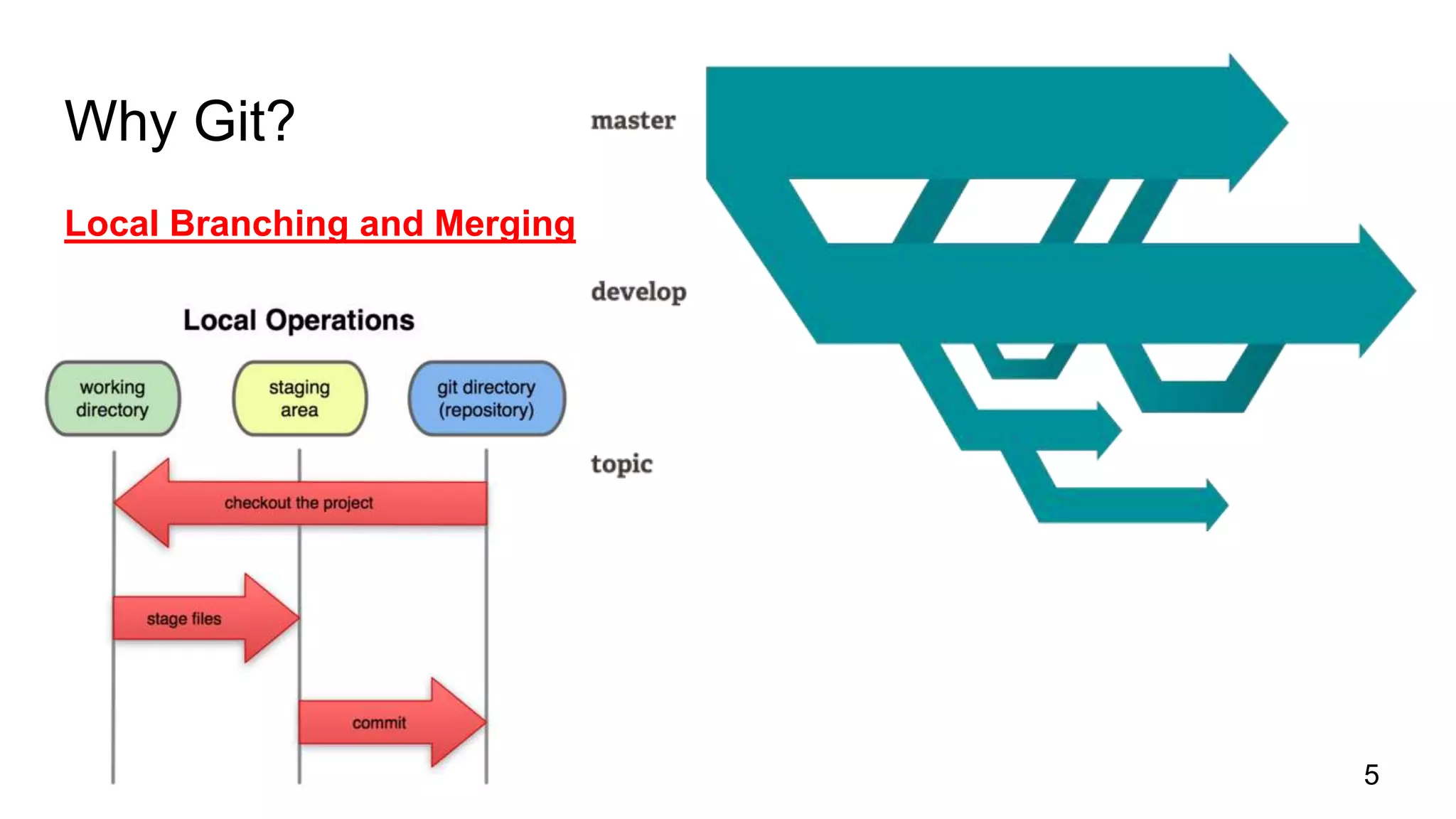 Why Git?

Local Branching and Merging

Local Operations

working directory

staging area

git directory (repository)

checkout the project

stage files

commit

master

develop

topic

5